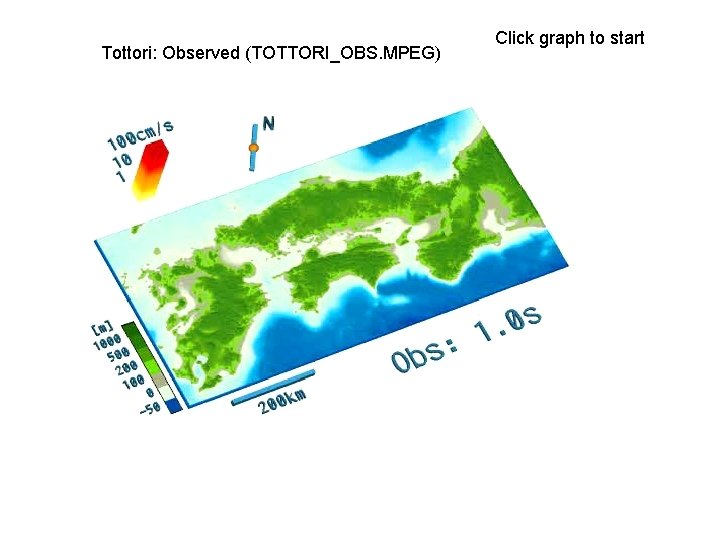 Tottori: Observed (TOTTORI_OBS.MPEG)

Click graph to start

100cm/s
10
1

N

[m]
1000
500
200
100
0
-50

200km

Obs: 1.0s